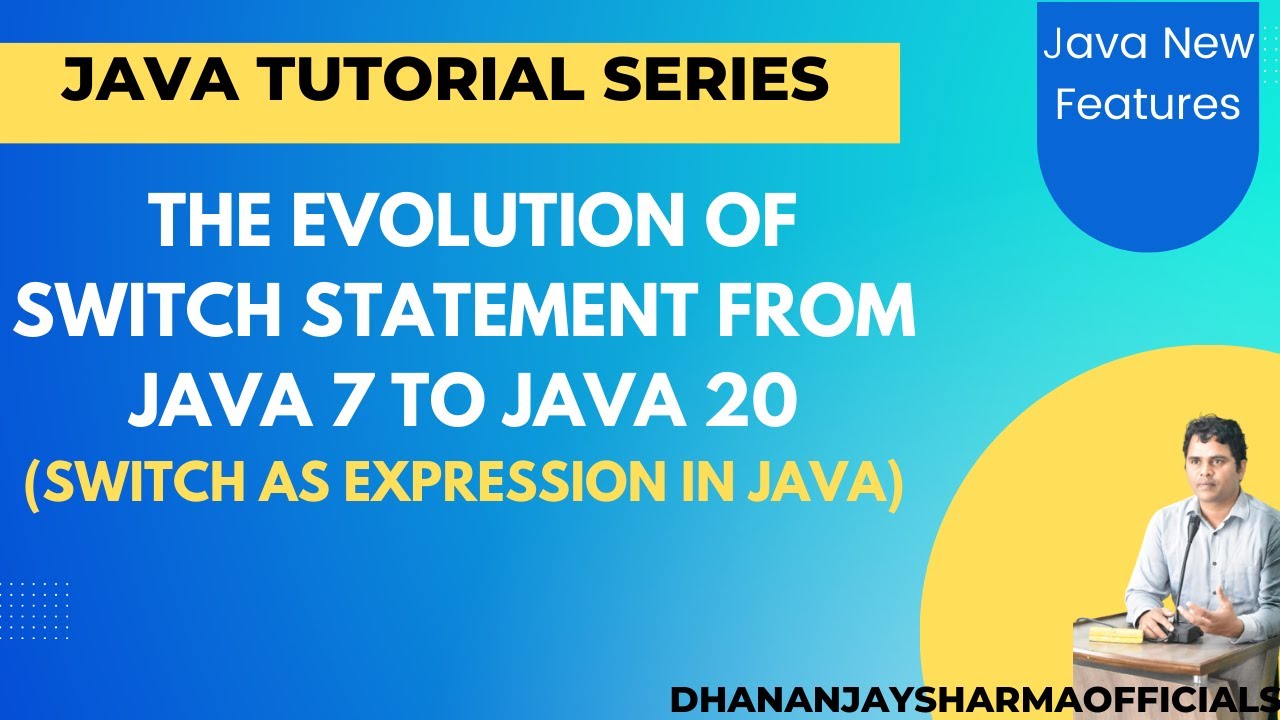 JAVA TUTORIAL SERIES

Java New Features

THE EVOLUTION OF SWITCH STATEMENT FROM JAVA 7 TO JAVA 20

(SWITCH AS EXPRESSION IN JAVA)

DHANANJAYSHARMAOFFICIALS